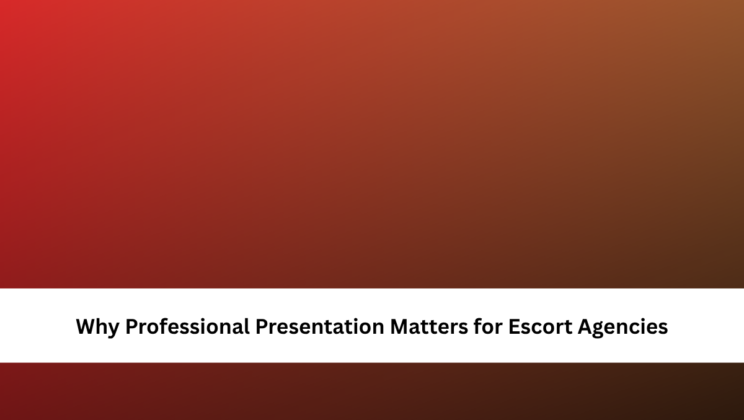 Why Professional Presentation Matters for Escort Agencies